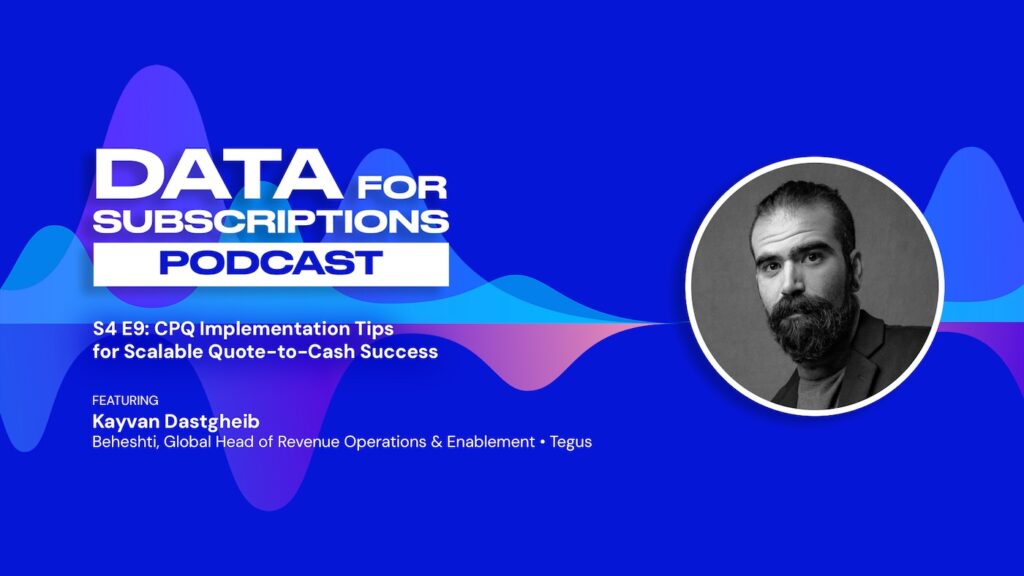 DATA FOR SUBSCRIPTIONS
PODCAST

S4 E9: CPQ Implementation Tips for Scalable Quote-to-Cash Success

FEATURING
Kayvan Dastgheib
Beheshti, Global Head of Revenue Operations & Enablement • Tegus